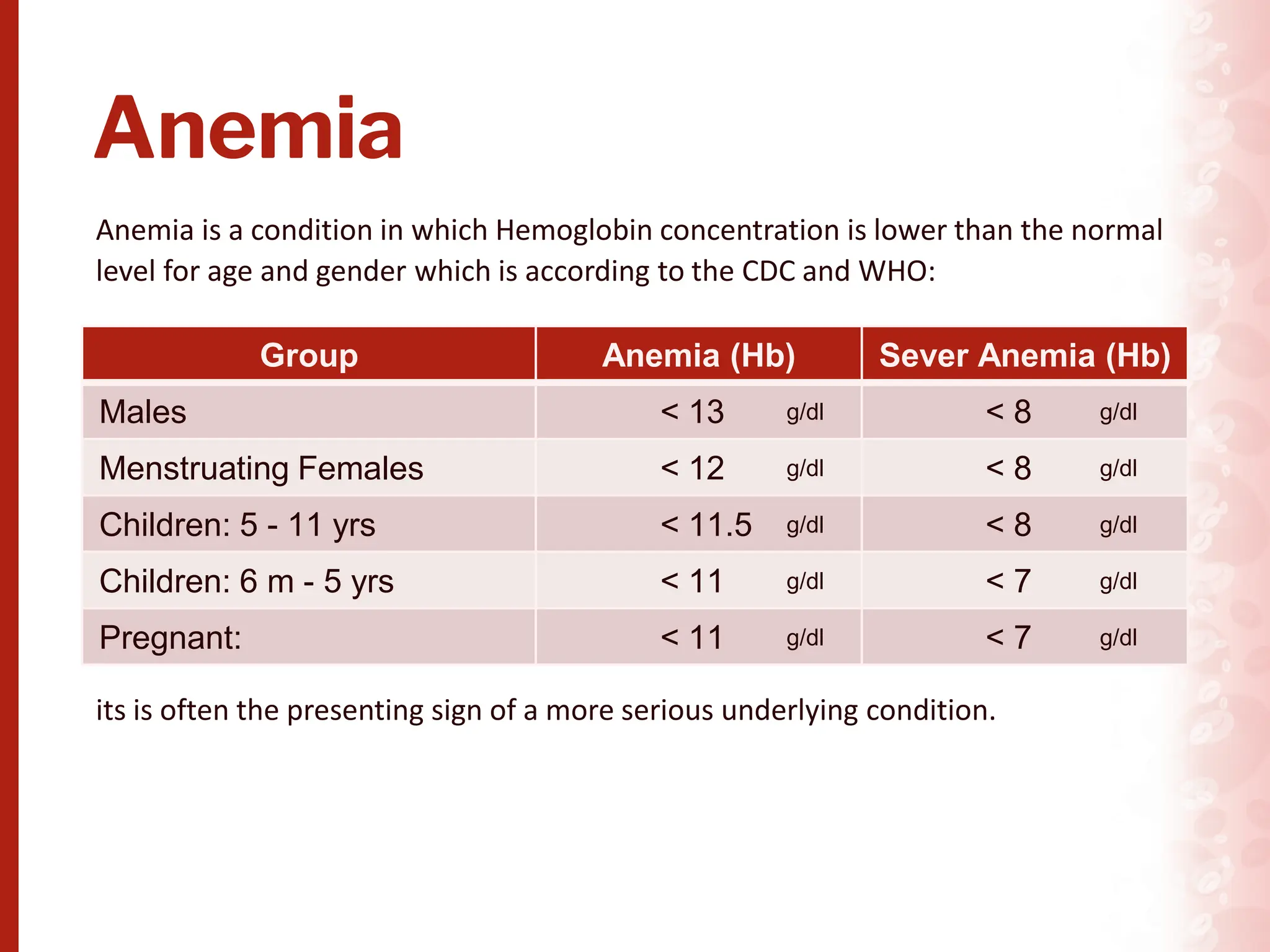 Anemia

Anemia is a condition in which Hemoglobin concentration is lower than the normal level for age and gender which is according to the CDC and WHO:

| Group | Anemia (Hb) | Sever Anemia (Hb) |
|---|---|---|
| Males | < 13 g/dl | < 8 g/dl |
| Menstruating Females | < 12 g/dl | < 8 g/dl |
| Children: 5 - 11 yrs | < 11.5 g/dl | < 8 g/dl |
| Children: 6 m - 5 yrs | < 11 g/dl | < 7 g/dl |
| Pregnant: | < 11 g/dl | < 7 g/dl |

its is often the presenting sign of a more serious underlying condition.